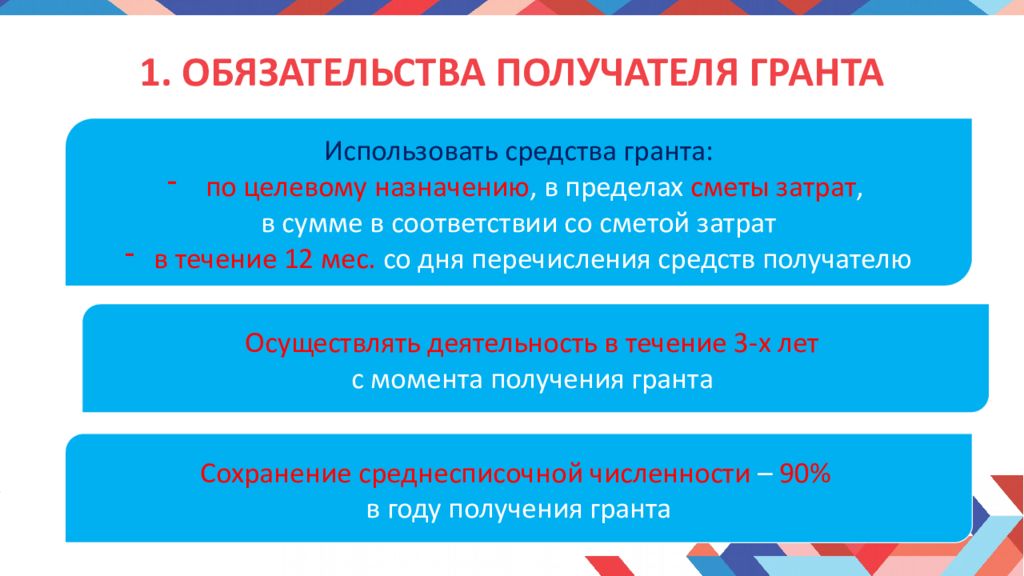 1. ОБЯЗАТЕЛЬСТВА ПОЛУЧАТЕЛЯ ГРАНТА

Использовать средства гранта:
- по целевому назначению, в пределах сметы затрат, в сумме в соответствии со сметой затрат
- в течение 12 мес. со дня перечисления средств получателю

Осуществлять деятельность в течение 3-х лет с момента получения гранта

Сохранение среднесписочной численности – 90% в году получения гранта